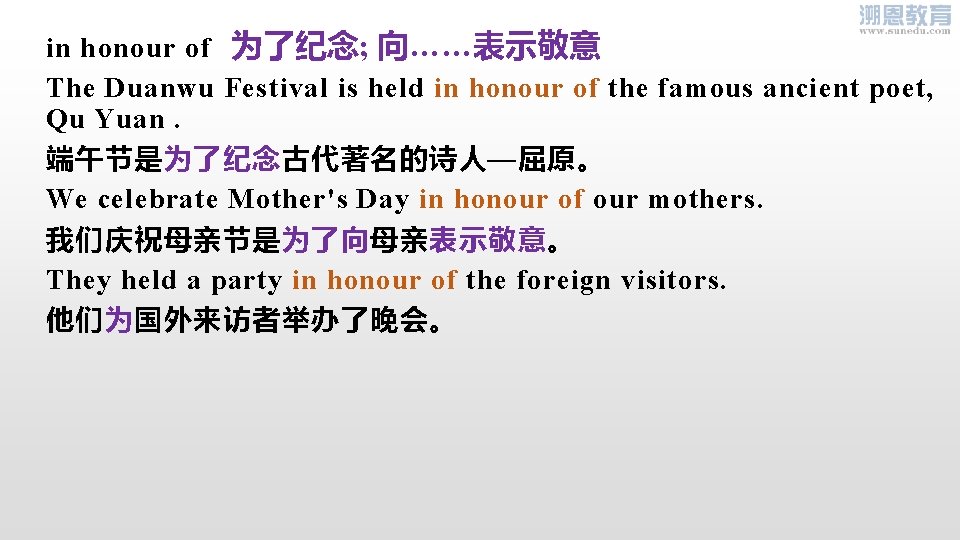 溯恩教育
www.sunedu.com

in honour of 为了纪念; 向……表示敬意
The Duanwu Festival is held in honour of the famous ancient poet, Qu Yuan .
端午节是为了纪念古代著名的诗人—屈原。
We celebrate Mother's Day in honour of our mothers.
我们庆祝母亲节是为了向母亲表示敬意。
They held a party in honour of the foreign visitors.
他们为国外来访者举办了晚会。